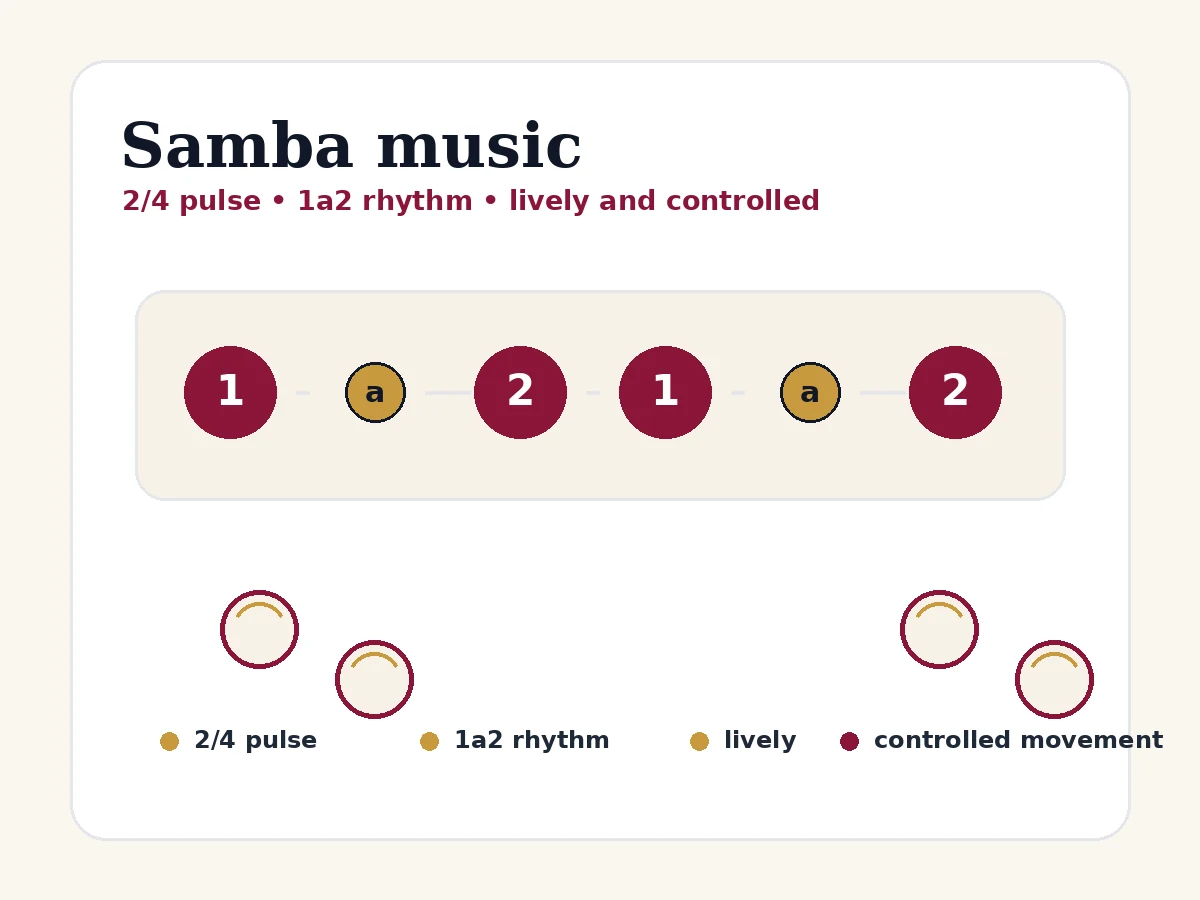 Samba music

2/4 pulse • 1a2 rhythm • lively and controlled

1 a 2 1 a 2

2/4 pulse 1a2 rhythm lively controlled movement